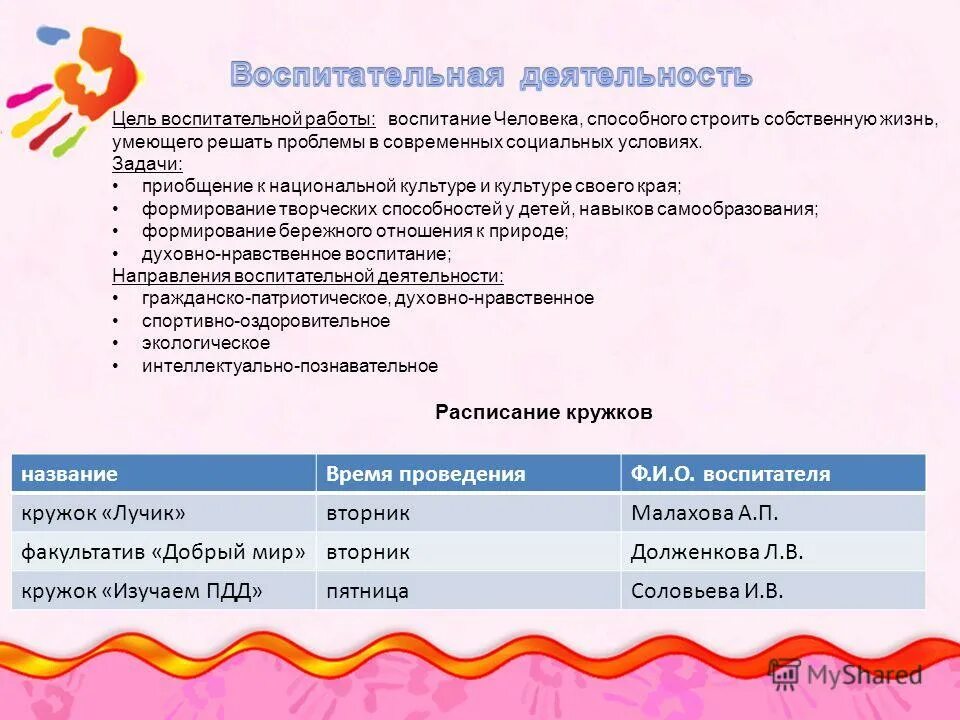 Воспитательная деятельность

Цель воспитательной работы: воспитание Человека, способного строить собственную жизнь, умеющего решать проблемы в современных социальных условиях.
Задачи:
• приобщение к национальной культуре и культуре своего края;
• формирование творческих способностей у детей, навыков самообразования;
• формирование бережного отношения к природе;
• духовно-нравственное воспитание;
Направления воспитательной деятельности:
• гражданско-патриотическое, духовно-нравственное
• спортивно-оздоровительное
• экологическое
• интеллектуально-познавательное

Расписание кружков

| название | Время проведения | Ф.И.О. воспитателя |
|---|---|---|
| кружок «Лучик» | вторник | Малахова А.П. |
| факультатив «Добрый мир» | вторник | Долженкова Л.В. |
| кружок «Изучаем ПДД» | пятница | Соловьева И.В. |

MyShared